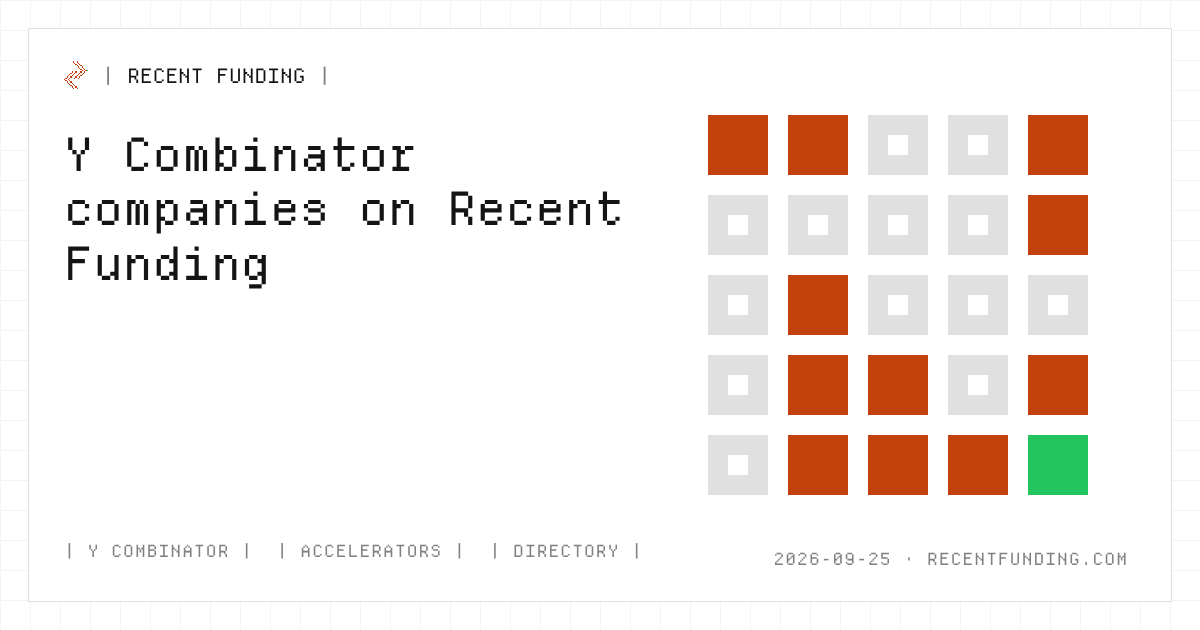 | RECENT FUNDING |

Y Combinator companies on Recent Funding

| Y COMBINATOR | | ACCELERATORS | | DIRECTORY |

2026-09-25 · RECENTFUNDING.COM